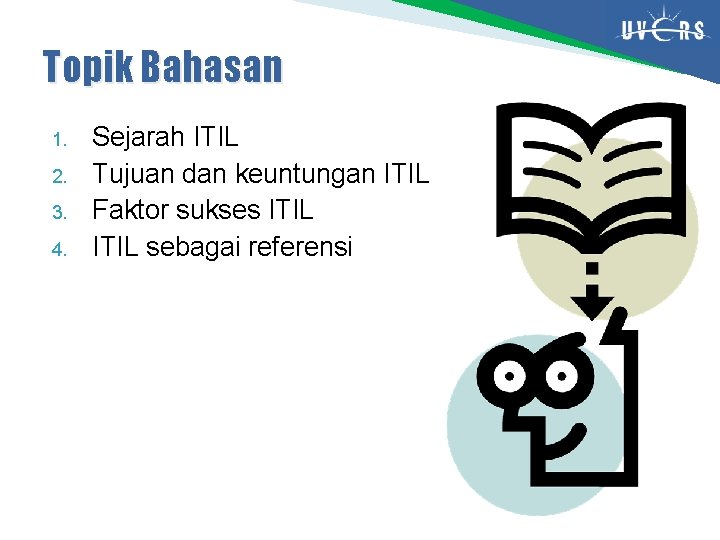 UVERS

Topik Bahasan

1. Sejarah ITIL
2. Tujuan dan keuntungan ITIL
3. Faktor sukses ITIL
4. ITIL sebagai referensi